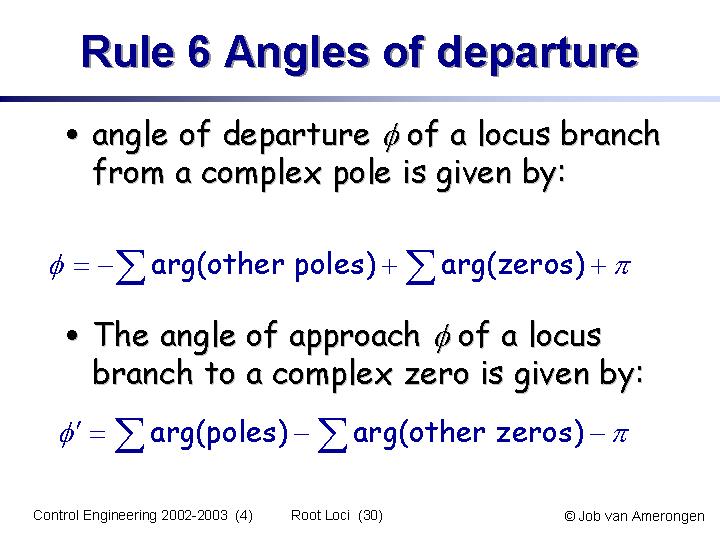 Rule 6 Angles of departure

• angle of departure $\phi$ of a locus branch from a complex pole is given by:

$\phi = -\sum \text{arg(other poles)} + \sum \text{arg(zeros)} + \pi$

• The angle of approach $\phi$ of a locus branch to a complex zero is given by:

$\phi' = \sum \text{arg(poles)} - \sum \text{arg(other zeros)} - \pi$

Control Engineering 2002-2003 (4) Root Loci (30) © Job van Amerongen